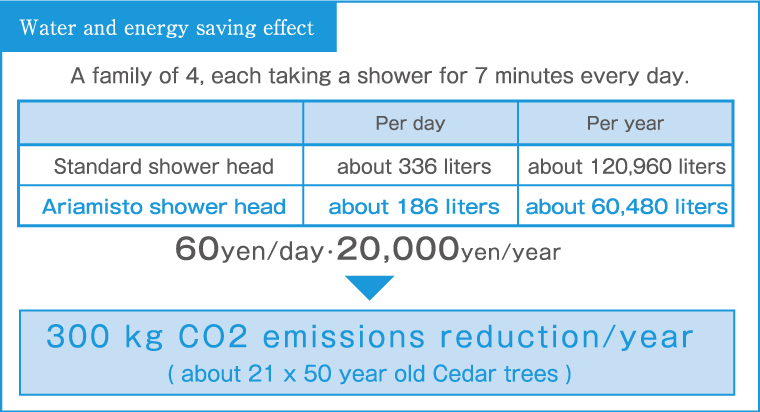 Water and energy saving effect

A family of 4, each taking a shower for 7 minutes every day.

| | Per day | Per year |
|---|---|---|
| Standard shower head | about 336 liters | about 120,960 liters |
| Ariamisto shower head | about 186 liters | about 60,480 liters |

60yen/day·20,000yen/year

300 kg CO2 emissions reduction/year
( about 21 x 50 year old Cedar trees )